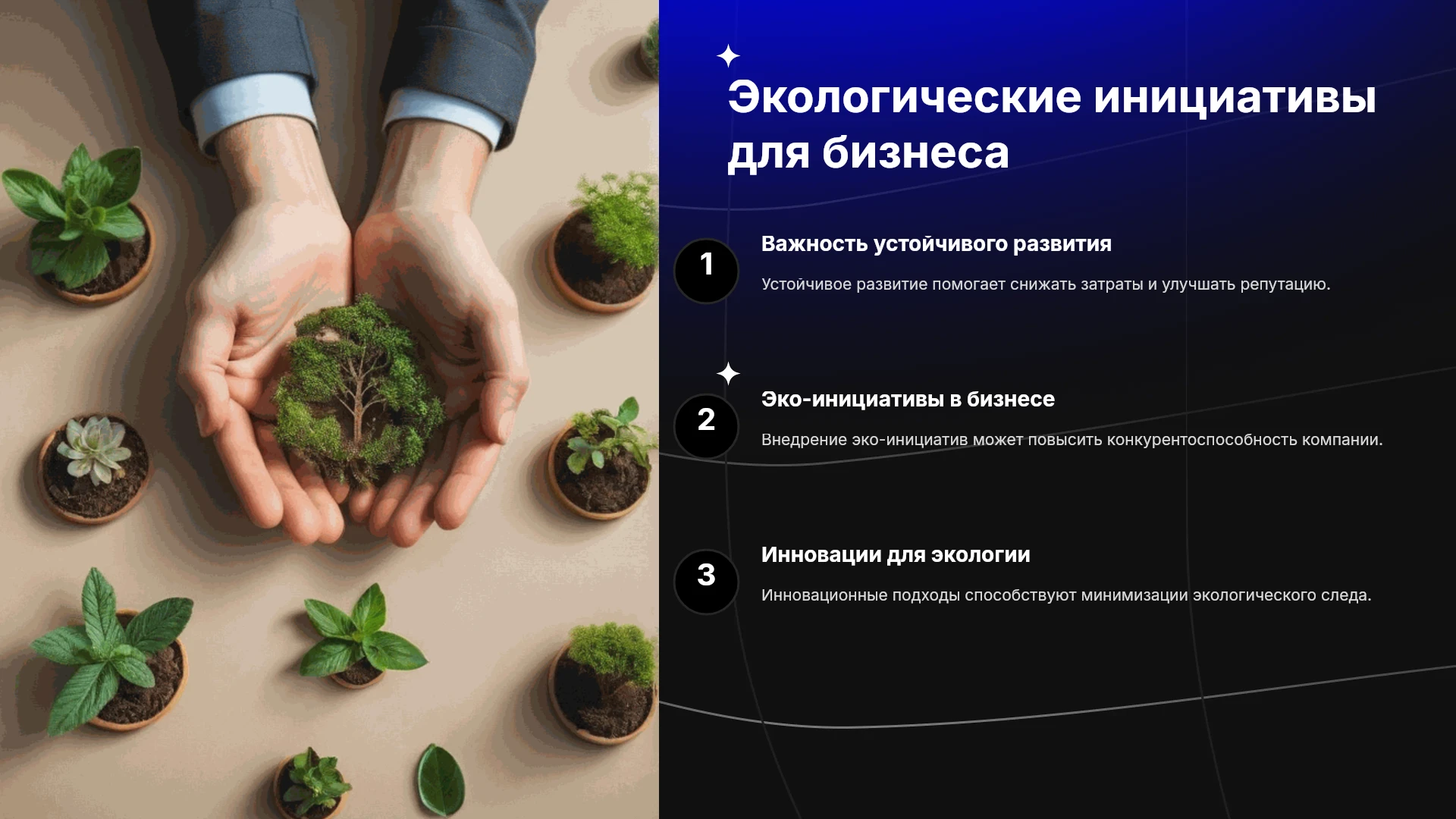 Экологические инициативы для бизнеса

1

Важность устойчивого развития

Устойчивое развитие помогает снижать затраты и улучшать репутацию.

2

Эко-инициативы в бизнесе

Внедрение эко-инициатив может повысить конкурентоспособность компании.

3

Инновации для экологии

Инновационные подходы способствуют минимизации экологического следа.